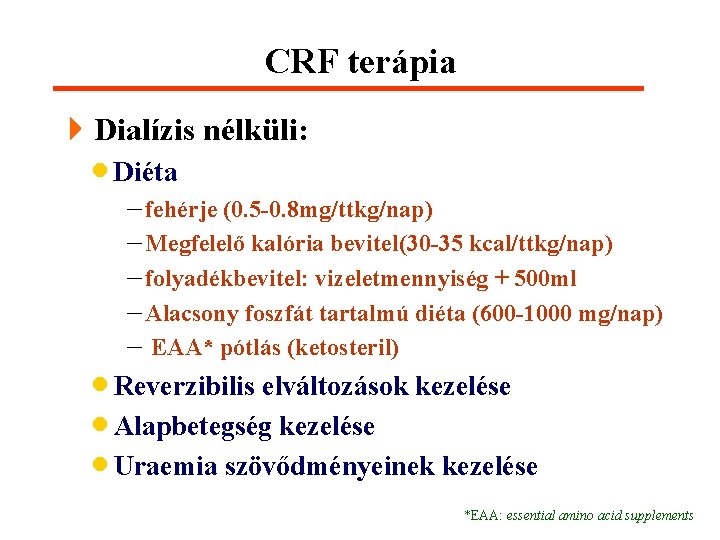 CRF terápia

Dialízis nélküli:

Diéta

– fehérje (0.5-0.8mg/ttkg/nap)

– Megfelelő kalória bevitel(30-35 kcal/ttkg/nap)

– folyadékbevitel: vizeletmennyiség + 500ml

– Alacsony foszfát tartalmú diéta (600-1000 mg/nap)

– EAA* pótlás (ketosteril)

Reverzibilis elváltozások kezelése

Alapbetegség kezelése

Uraemia szövődményeinek kezelése

*EAA: essential amino acid supplements